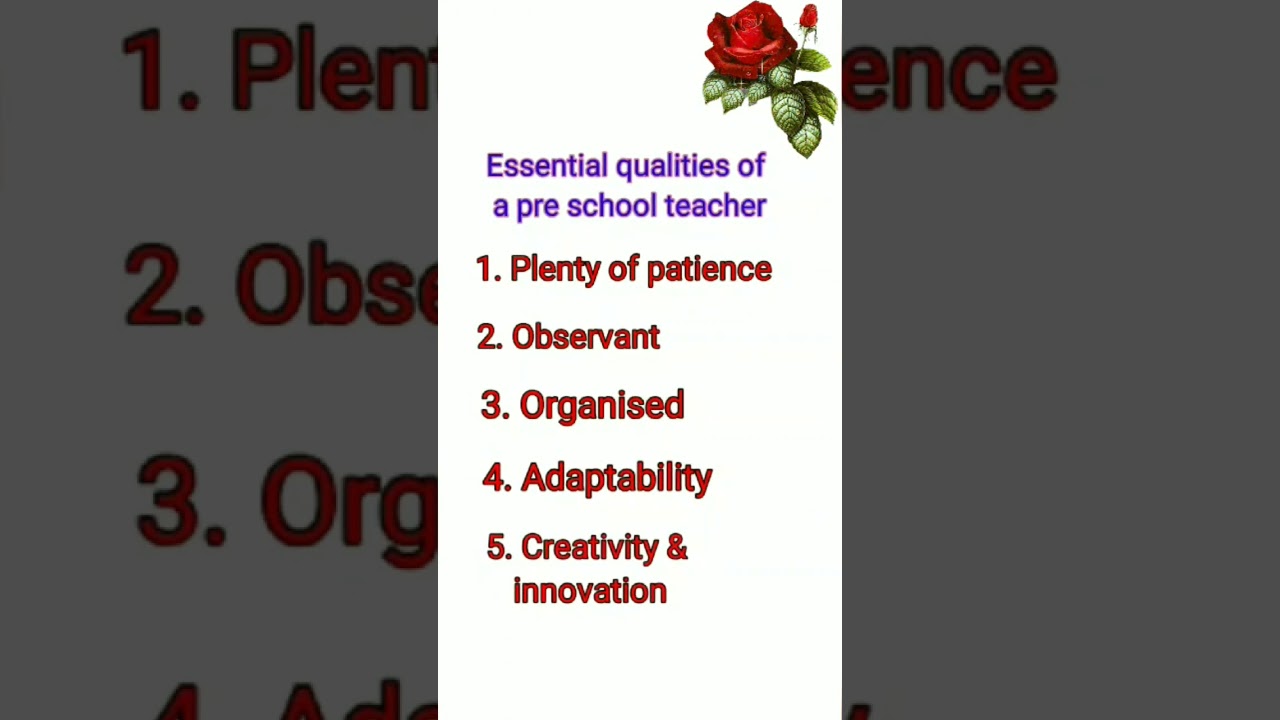 Essential qualities of a pre school teacher

1. Plenty of patience

2. Observant

3. Organised

4. Adaptability

5. Creativity & innovation